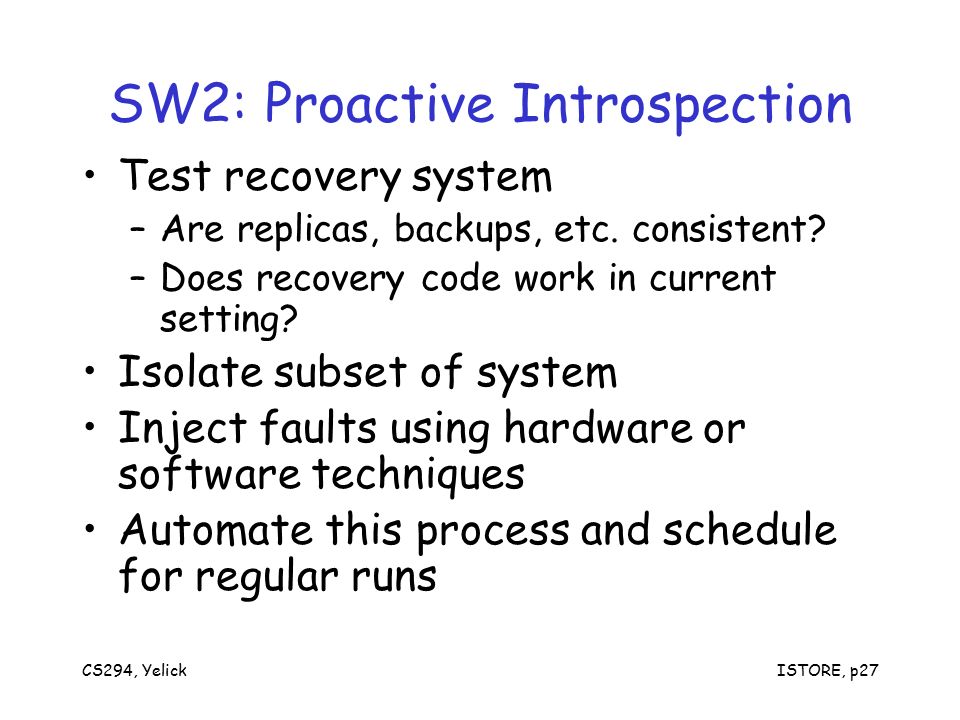 SW2: Proactive Introspection

• Test recovery system
– Are replicas, backups, etc. consistent?
– Does recovery code work in current setting?
• Isolate subset of system
• Inject faults using hardware or software techniques
• Automate this process and schedule for regular runs

CS294, Yelick

ISTORE, p27